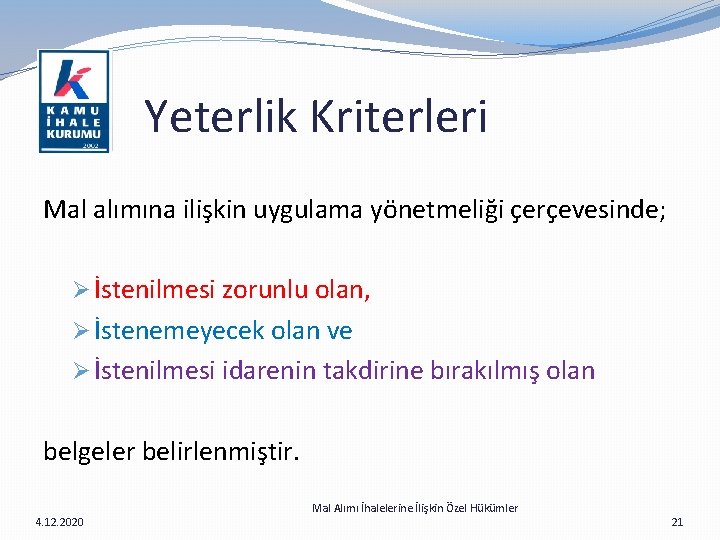 KAMU İHALE KURUMU 2002

Yeterlik Kriterleri

Mal alımına ilişkin uygulama yönetmeliği çerçevesinde;

➢ İstenilmesi zorunlu olan,
➢ İstenemeyecek olan ve
➢ İstenilmesi idarenin takdirine bırakılmış olan

belgeler belirlenmiştir.

4.12.2020 Mal Alımı İhalelerine İlişkin Özel Hükümler 21